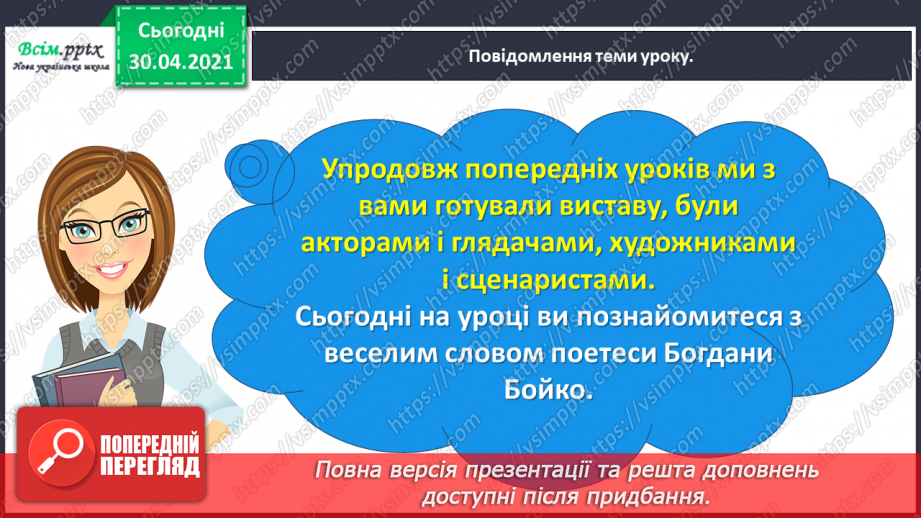 Всім.pptx
Нова українська школа

Сьогодні
30.04.2021

Повідомлення теми уроку.

Упродовж попередніх уроків ми з вами готували виставу, були акторами і глядачами, художниками і сценаристами.
Сьогодні на уроці ви познайомитеся з веселим словом поетеси Богдани Бойко.

ПОПЕРЕДНІЙ ПЕРЕГЛЯД

Повна версія презентації та решта доповнень доступні після придбання.

https://vsimpptx.com